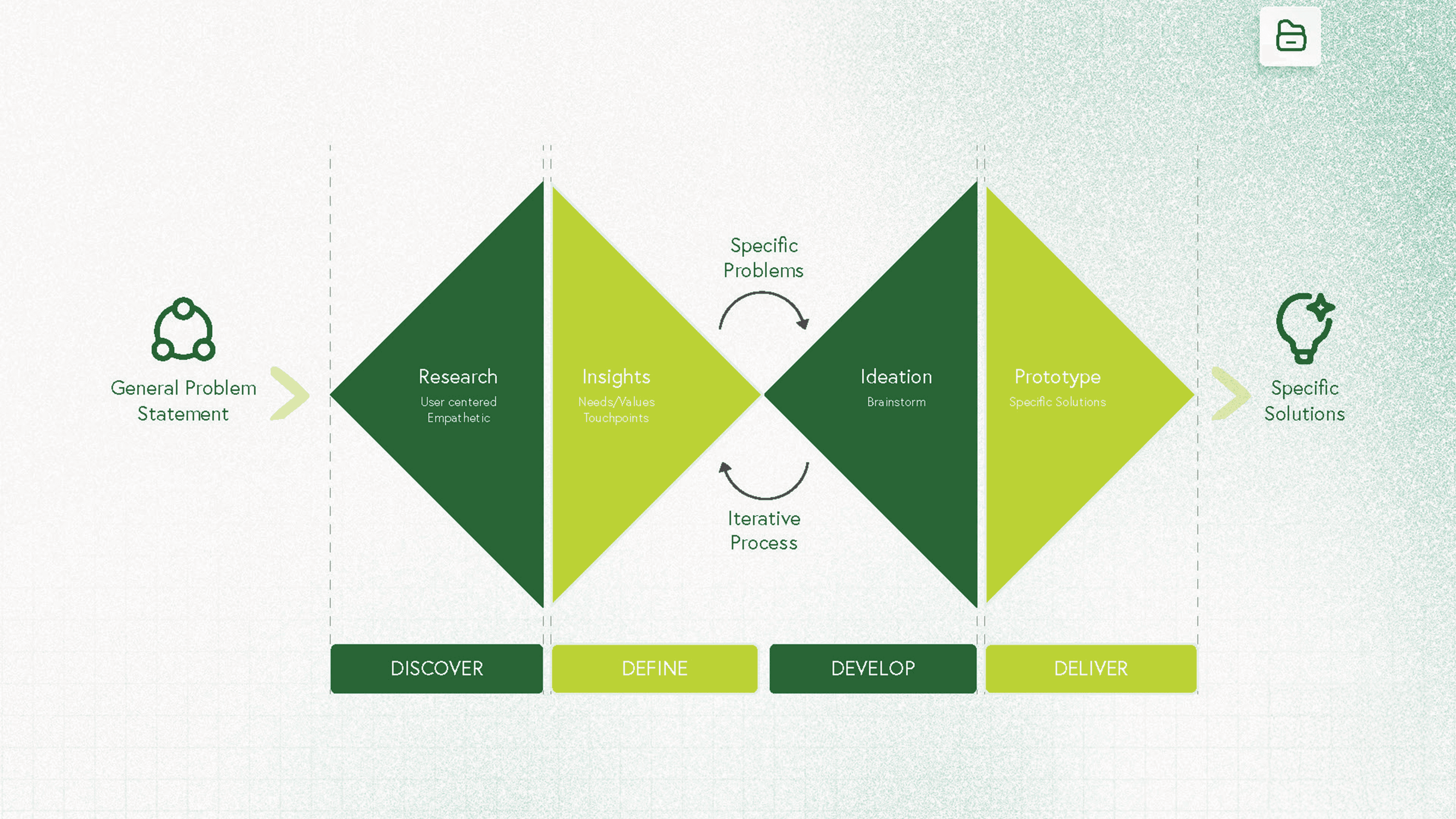 General Problem Statement

Research
User centered
Empathetic

Insights
Needs/Values
Touchpoints

Specific Problems

Iterative Process

Ideation
Brainstorm

Prototype
Specific Solutions

Specific Solutions

DISCOVER

DEFINE

DEVELOP

DELIVER